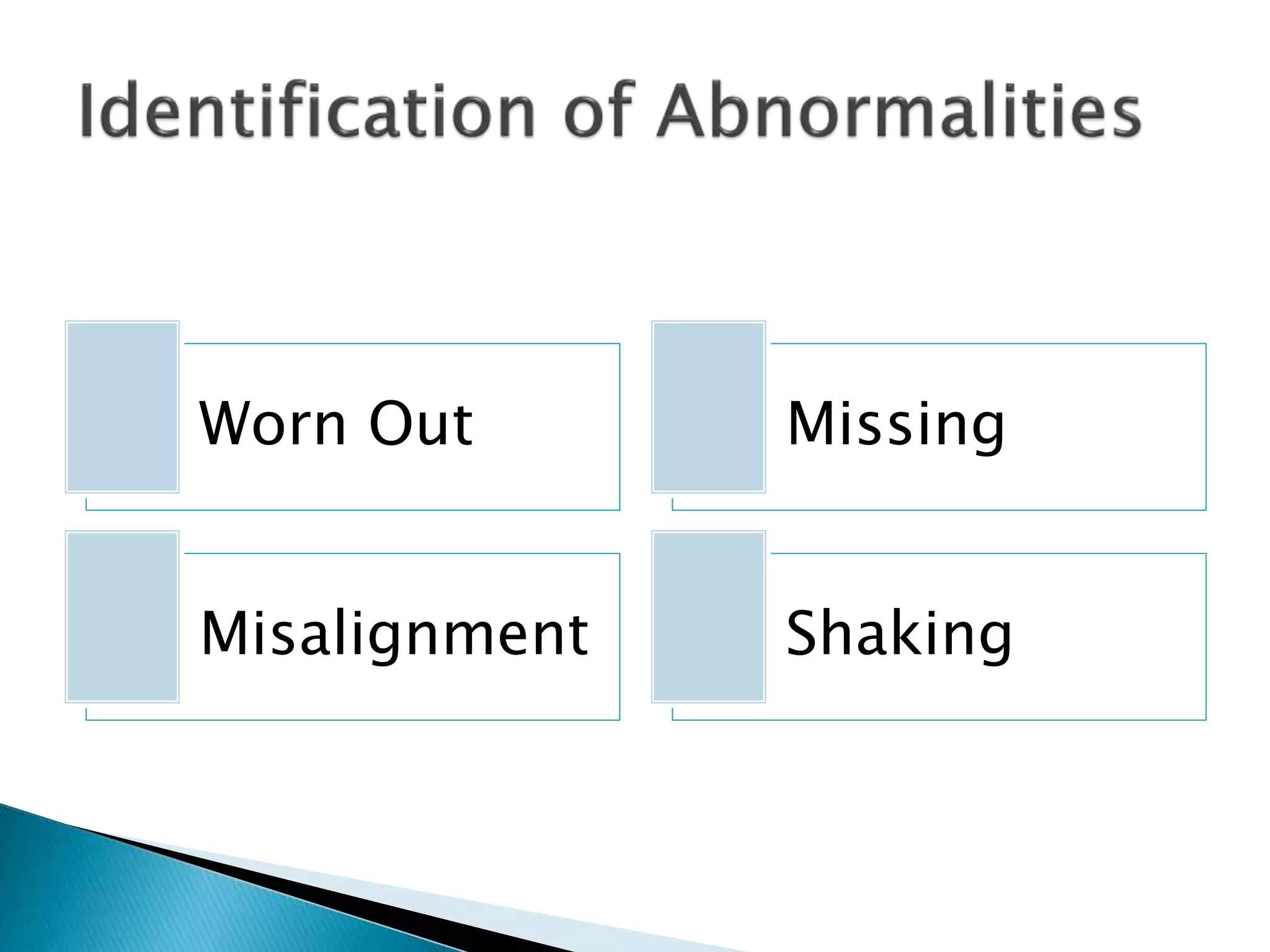 Identification of Abnormalities

Worn Out

Missing

Misalignment

Shaking